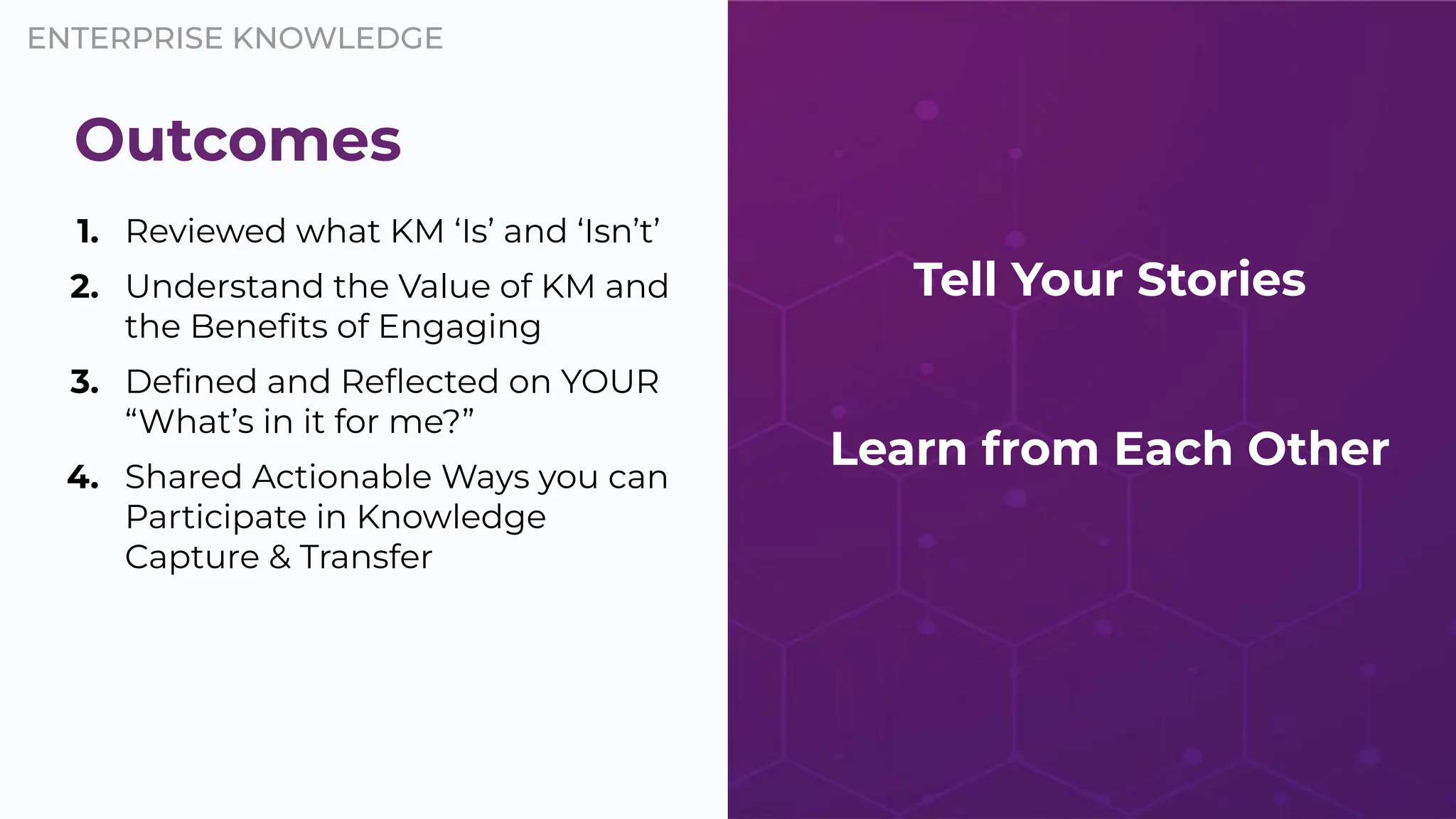 ENTERPRISE KNOWLEDGE

Outcomes

1. Reviewed what KM ‘Is’ and ‘Isn’t’
2. Understand the Value of KM and the Benefits of Engaging
3. Defined and Reflected on YOUR “What’s in it for me?”
4. Shared Actionable Ways you can Participate in Knowledge Capture & Transfer

Tell Your Stories

Learn from Each Other